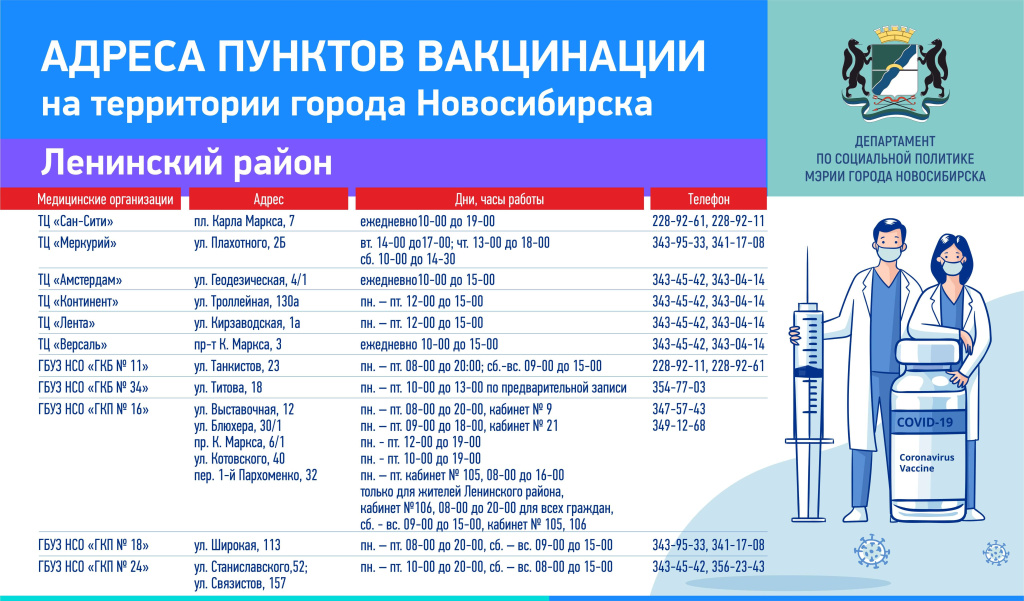 АДРЕСА ПУНКТОВ ВАКЦИНАЦИИ
на территории города Новосибирска

Ленинский район

ДЕПАРТАМЕНТ
ПО СОЦИАЛЬНОЙ ПОЛИТИКЕ
МЭРИИ ГОРОДА НОВОСИБИРСКА

| Медицинские организации | Адрес | Дни, часы работы | Телефон |
|---|---|---|---|
| ТЦ «Сан-Сити» | пл. Карла Маркса, 7 | ежедневно10-00 до 19-00 | 228-92-61, 228-92-11 |
| ТЦ «Меркурий» | ул. Плахотного, 2Б | вт. 14-00 до17-00; чт. 13-00 до 18-00 сб. 10-00 до 14-30 | 343-95-33, 341-17-08 |
| ТЦ «Амстердам» | ул. Геодезическая, 4/1 | ежедневно10-00 до 15-00 | 343-45-42, 343-04-14 |
| ТЦ «Континент» | ул. Троллейная, 130а | пн. – пт. 12-00 до 15-00 | 343-45-42, 343-04-14 |
| ТЦ «Лента» | ул. Кирзаводская, 1а | пн. – пт. 12-00 до 15-00 | 343-45-42, 343-04-14 |
| ТЦ «Версаль» | пр-т К. Маркса, 3 | ежедневно 10-00 до 15-00 | 343-45-42, 343-04-14 |
| ГБУЗ НСО «ГКБ № 11» | ул. Танкистов, 23 | пн. – пт. 08-00 до 20:00; сб.-вс. 09-00 до 15-00 | 228-92-11, 228-92-61 |
| ГБУЗ НСО «ГКБ № 34» | ул. Титова, 18 | пн. – пт. 10-00 до 13-00 по предварительной записи | 354-77-03 |
| ГБУЗ НСО «ГКП № 16» | ул. Выставочная, 12 ул. Блюхера, 30/1 пр. К. Маркса, 6/1 ул. Котовского, 40 пер. 1-й Пархоменко, 32 | пн. – пт. 08-00 до 20-00, кабинет № 9 пн. – пт. 09-00 до 18-00, кабинет № 21 пн. - пт. 12-00 до 19-00 пн. - пт. 10-00 до 19-00 пн. – пт. кабинет № 105, 08-00 до 16-00 только для жителей Ленинского района, кабинет №106, 08-00 до 20-00 для всех граждан, сб. - вс. 09-00 до 15-00, кабинет № 105, 106 | 347-57-43 349-12-68 |
| ГБУЗ НСО «ГКП № 18» | ул. Широкая, 113 | пн. – пт. 08-00 до 20-00, сб. – вс. 09-00 до 15-00 | 343-95-33, 341-17-08 |
| ГБУЗ НСО «ГКП № 24» | ул. Станиславского,52; ул. Связистов, 157 | пн. – пт. 10-00 до 20-00, сб. – вс. 08-00 до 15-00 | 343-45-42, 356-23-43 |

COVID-19
Coronavirus Vaccine